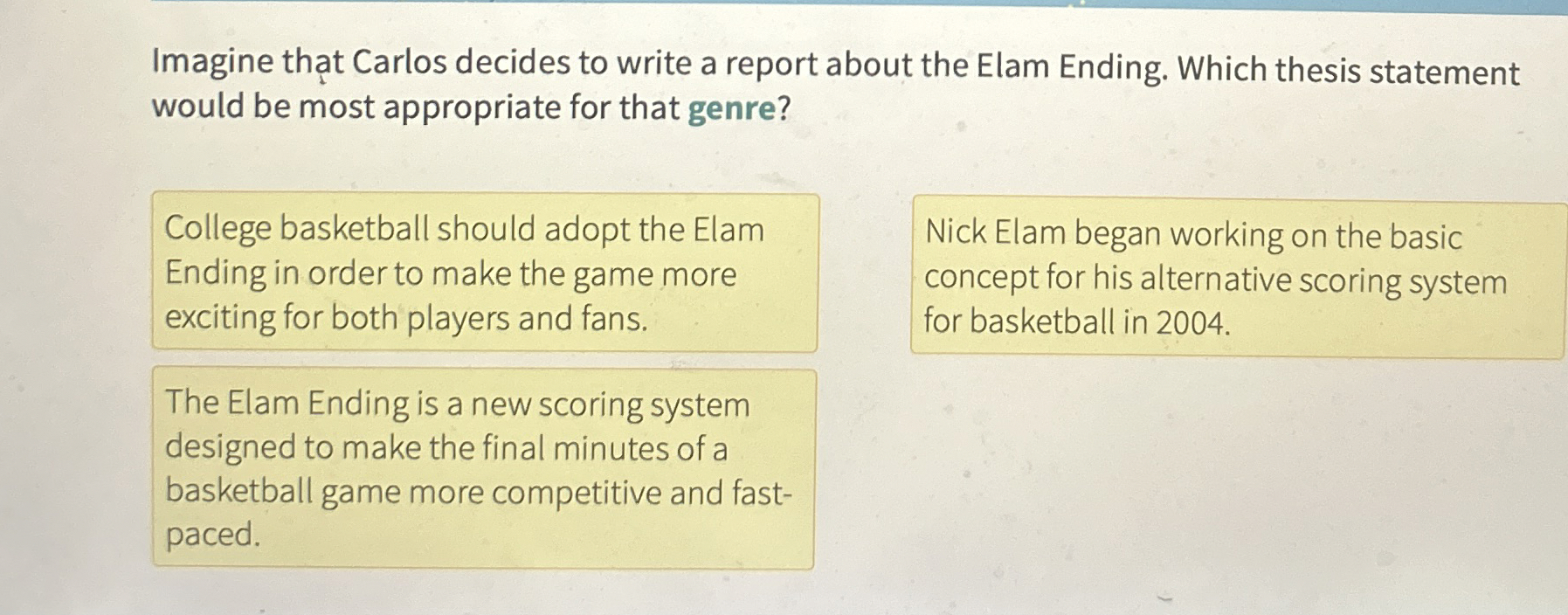 Imagine that Carlos decides to write a report about the Elam Ending. Which thesis statement would be most appropriate for that genre?

College basketball should adopt the Elam Ending in order to make the game more exciting for both players and fans.

Nick Elam began working on the basic concept for his alternative scoring system for basketball in 2004.

The Elam Ending is a new scoring system designed to make the final minutes of a basketball game more competitive and fast-paced.